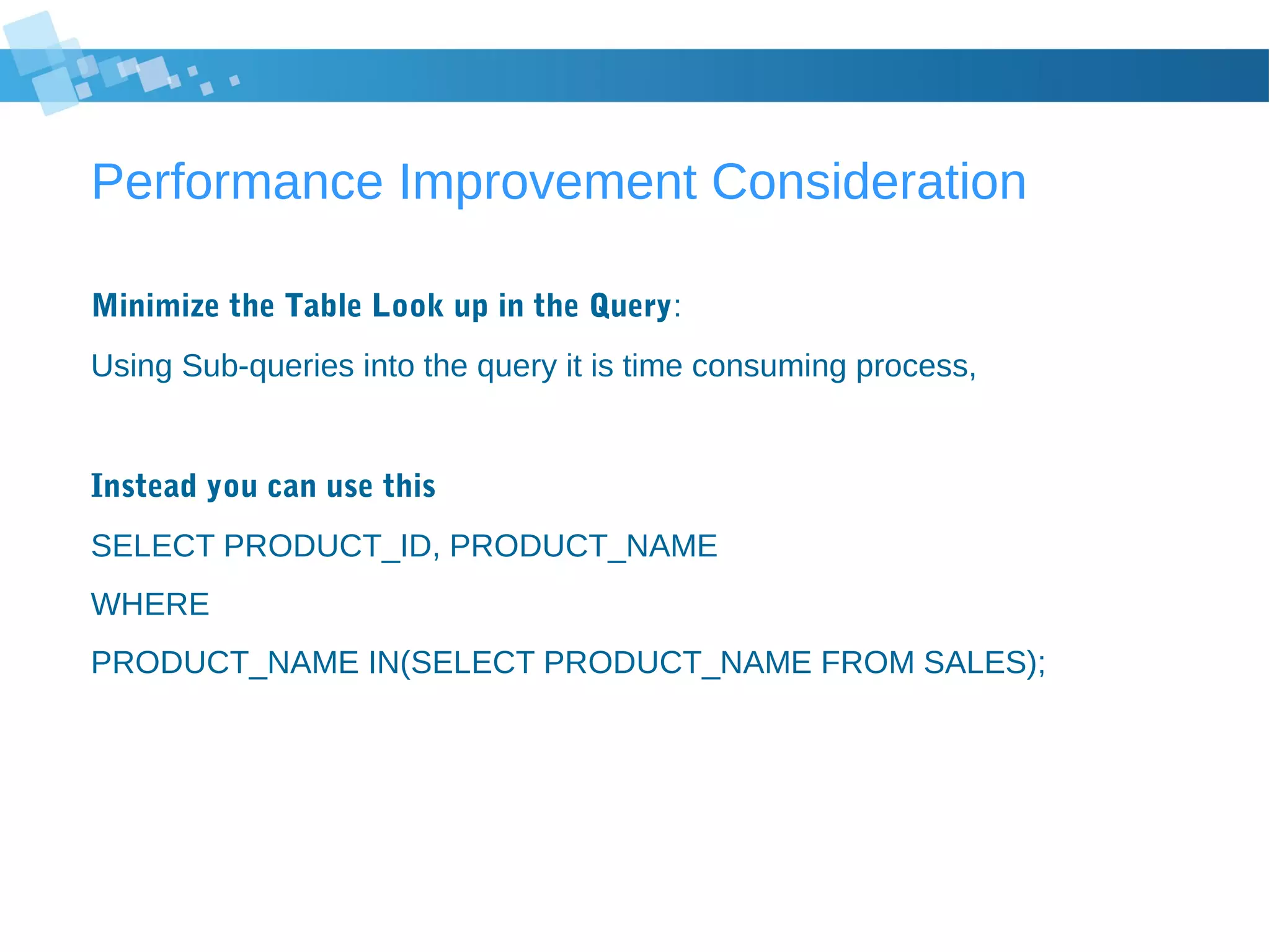 Performance Improvement Consideration

Minimize the Table Look up in the Query:

Using Sub-queries into the query it is time consuming process,

Instead you can use this

SELECT PRODUCT_ID, PRODUCT_NAME

WHERE

PRODUCT_NAME IN(SELECT PRODUCT_NAME FROM SALES);